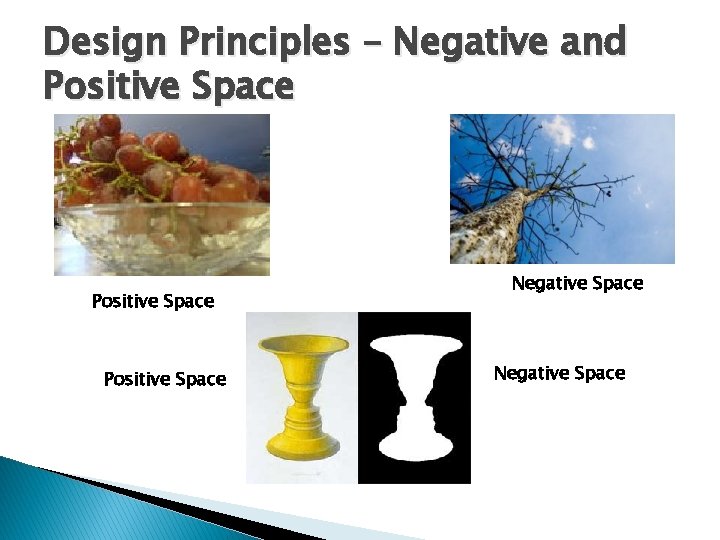 Design Principles – Negative and Positive Space

Positive Space

Negative Space

Positive Space

Negative Space